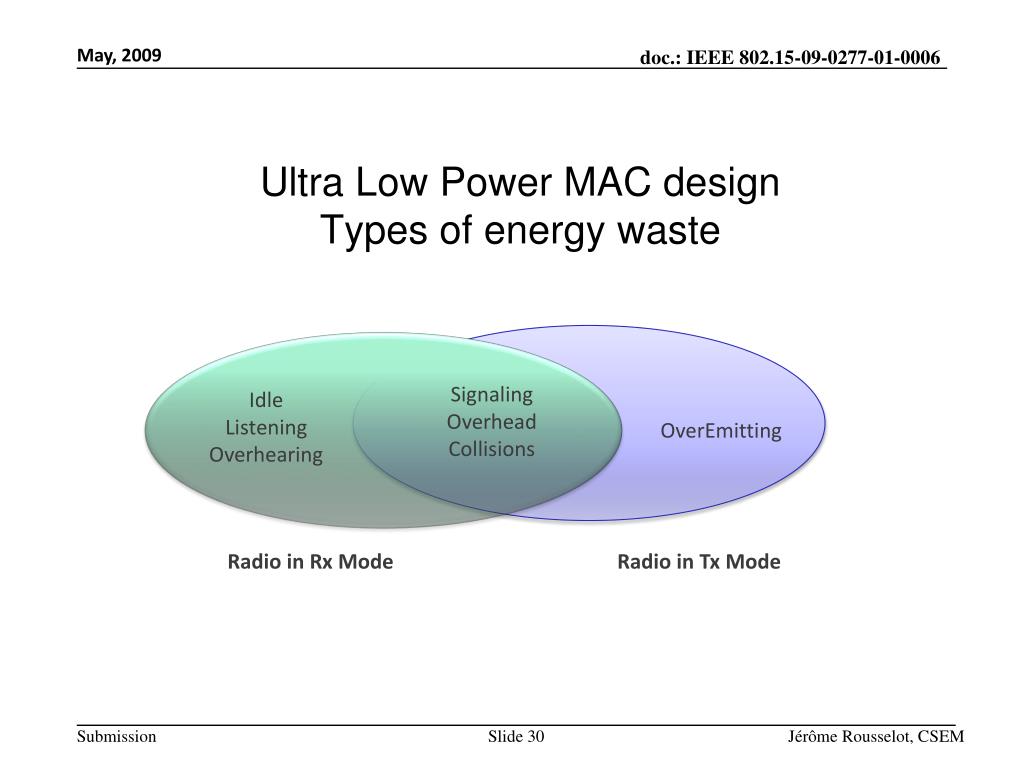 May, 2009

doc.: IEEE 802.15-09-0277-01-0006

Ultra Low Power MAC design
Types of energy waste

Idle
Listening
Overhearing

Signaling
Overhead
Collisions

OverEmitting

Radio in Rx Mode

Radio in Tx Mode

Submission

Slide 30

Jérôme Rousselot, CSEM